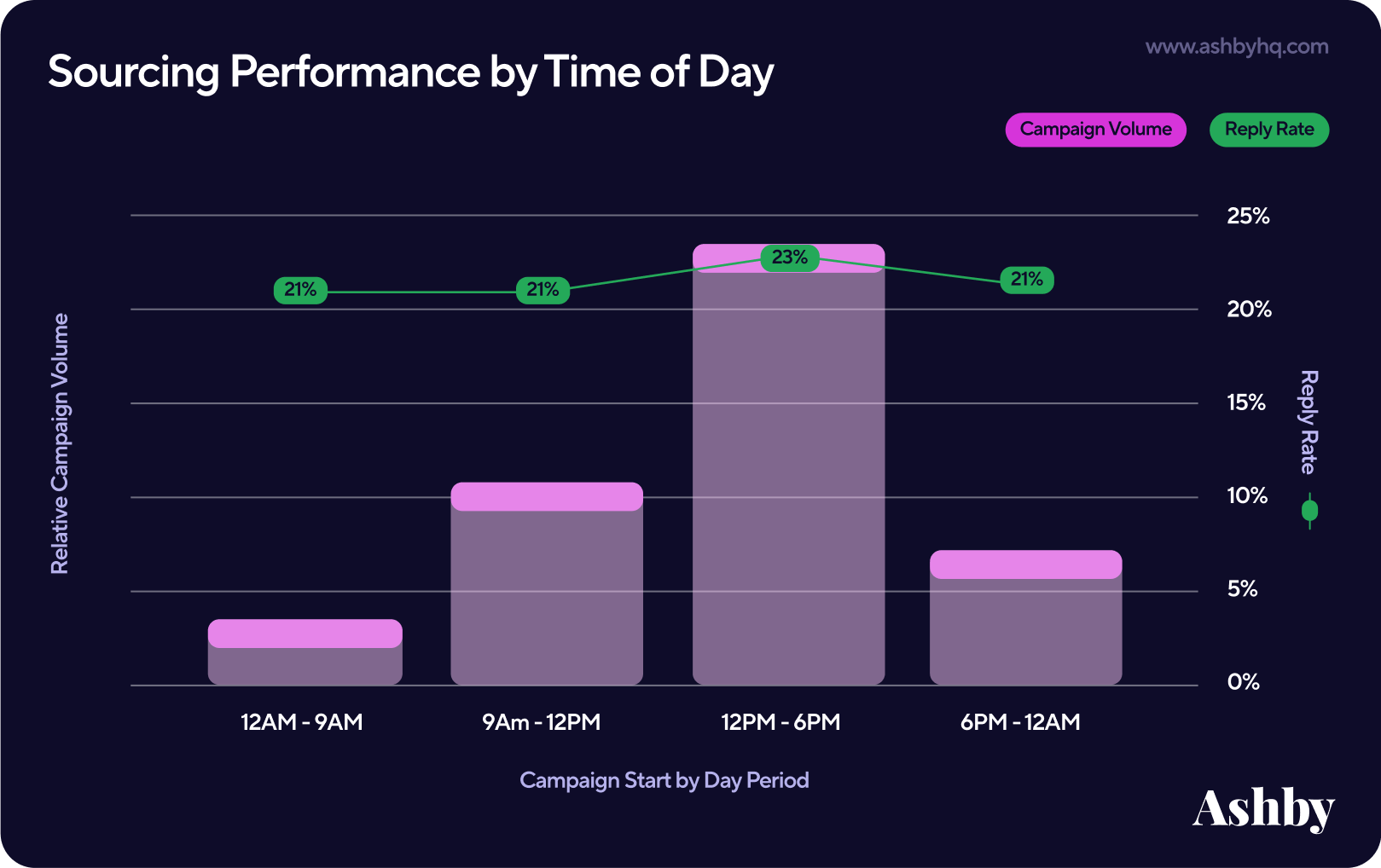 Sourcing Performance by Time of Day

www.ashbyhq.com

Campaign Volume
Reply Rate

Relative Campaign Volume

21%
21%
23%
21%

25%
20%
15%
10%
5%
0%

Reply Rate

12AM - 9AM
9Am - 12PM
12PM - 6PM
6PM - 12AM

Campaign Start by Day Period

Ashby